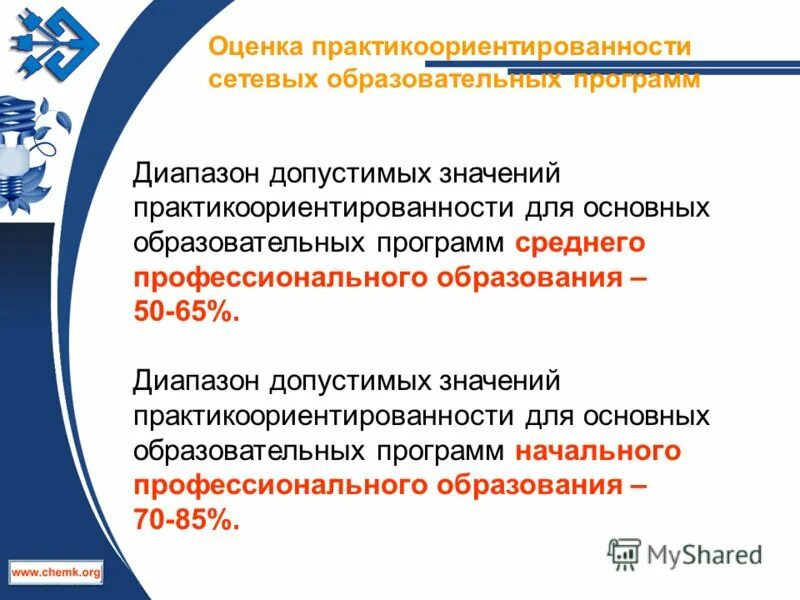 Оценка практикоориентированности сетевых образовательных программ

Диапазон допустимых значений практикоориентированности для основных образовательных программ среднего профессионального образования – 50-65%.

Диапазон допустимых значений практикоориентированности для основных образовательных программ начального профессионального образования – 70-85%.

www.chemk.org

MyShared